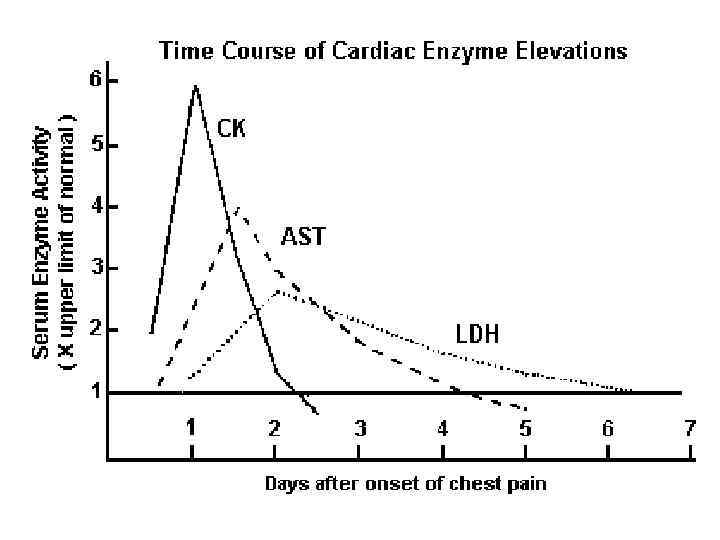 Time Course of Cardiac Enzyme Elevations

Serum Enzyme Activity
( X upper limit of normal )

6
5
4
3
2
1

CK
AST
LDH

1 2 3 4 5 6 7

Days after onset of chest pain